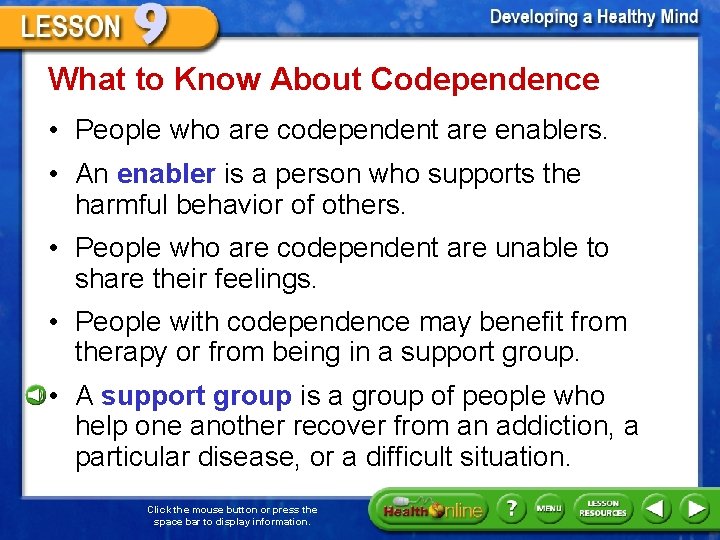 LESSON 9

Developing a Healthy Mind

What to Know About Codependence

• People who are codependent are enablers.

• An enabler is a person who supports the harmful behavior of others.

• People who are codependent are unable to share their feelings.

• People with codependence may benefit from therapy or from being in a support group.

• A support group is a group of people who help one another recover from an addiction, a particular disease, or a difficult situation.

Click the mouse button or press the space bar to display information.

Health Online ? MENU LESSON RESOURCES